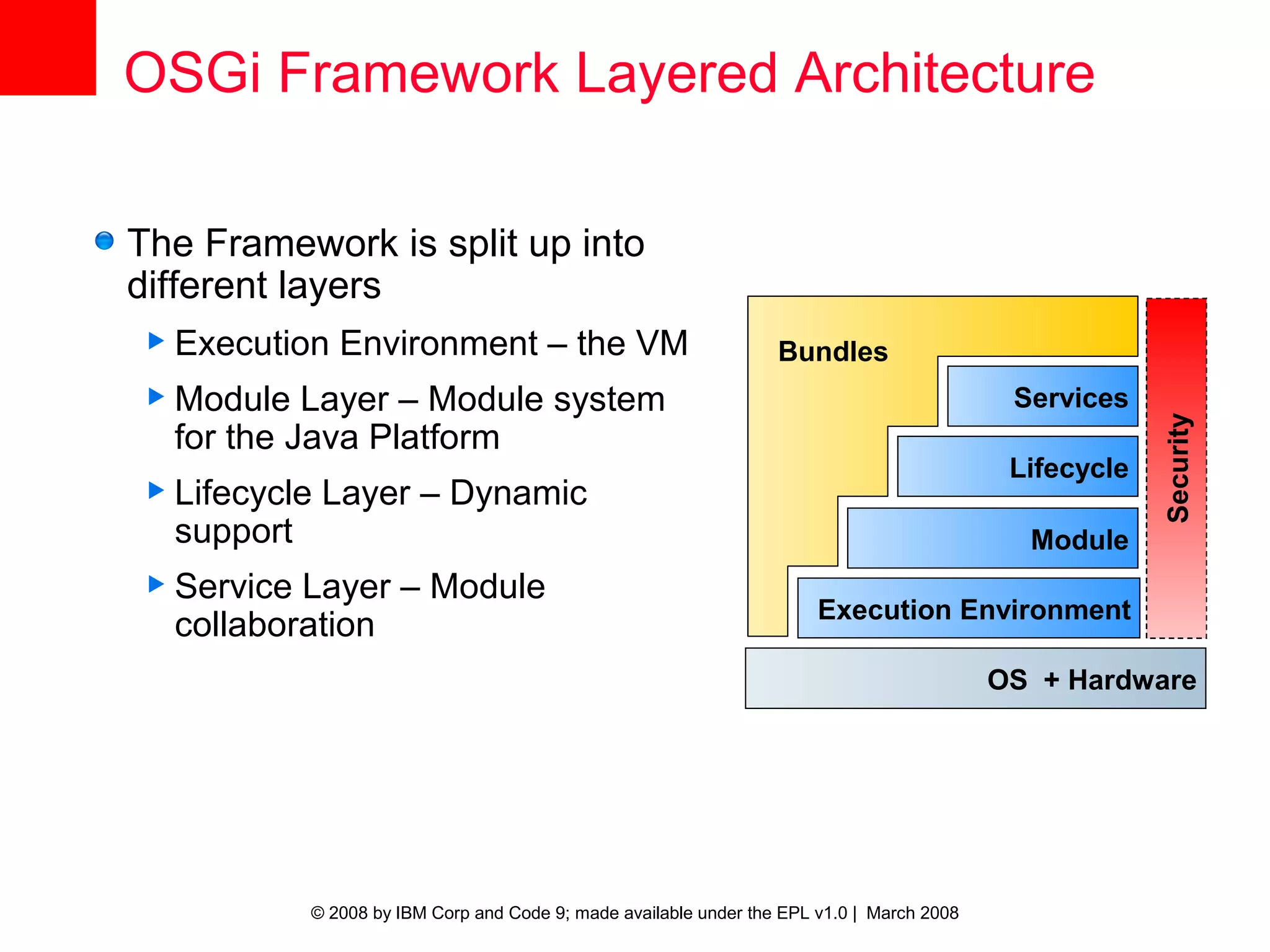 OSGi Framework Layered Architecture

The Framework is split up into different layers

Execution Environment – the VM

Module Layer – Module system for the Java Platform

Lifecycle Layer – Dynamic support

Service Layer – Module collaboration

Bundles

Services

Lifecycle

Module

Execution Environment

Security

OS + Hardware

© 2008 by IBM Corp and Code 9; made available under the EPL v1.0 | March 2008